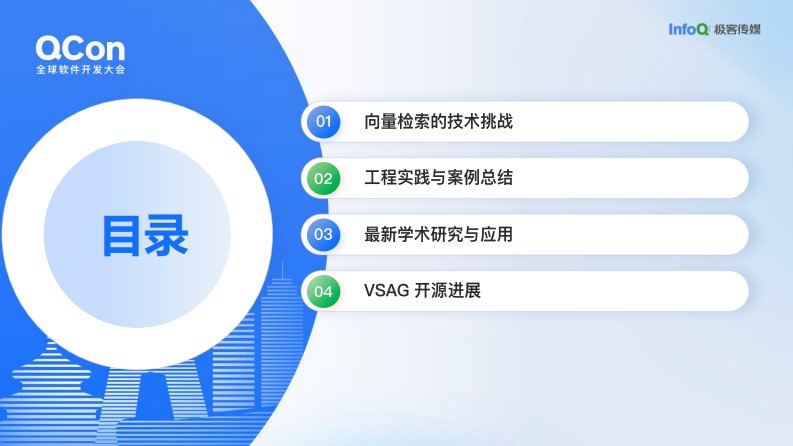 QCon
全球软件开发大会

InfoQ 极客传媒

目录

01 向量检索的技术挑战

02 工程实践与案例总结

03 最新学术研究与应用

04 VSAG 开源进展